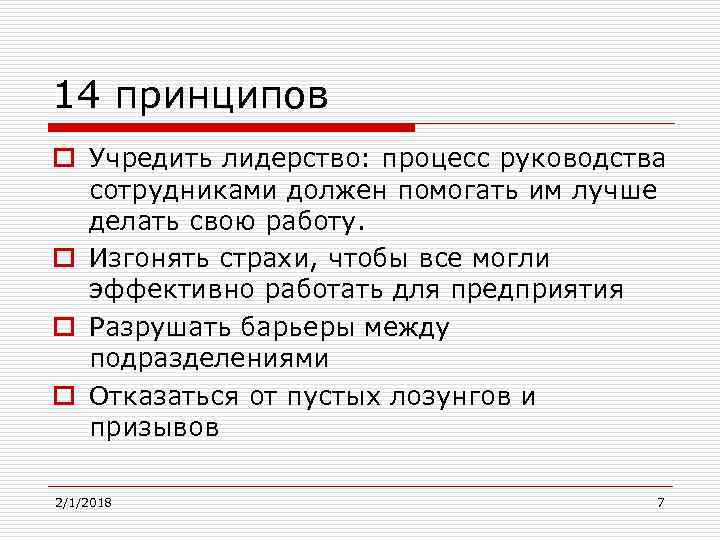 14 принципов

Учредить лидерство: процесс руководства сотрудниками должен помогать им лучше делать свою работу.

Изгонять страхи, чтобы все могли эффективно работать для предприятия

Разрушать барьеры между подразделениями

Отказаться от пустых лозунгов и призывов

2/1/2018

7